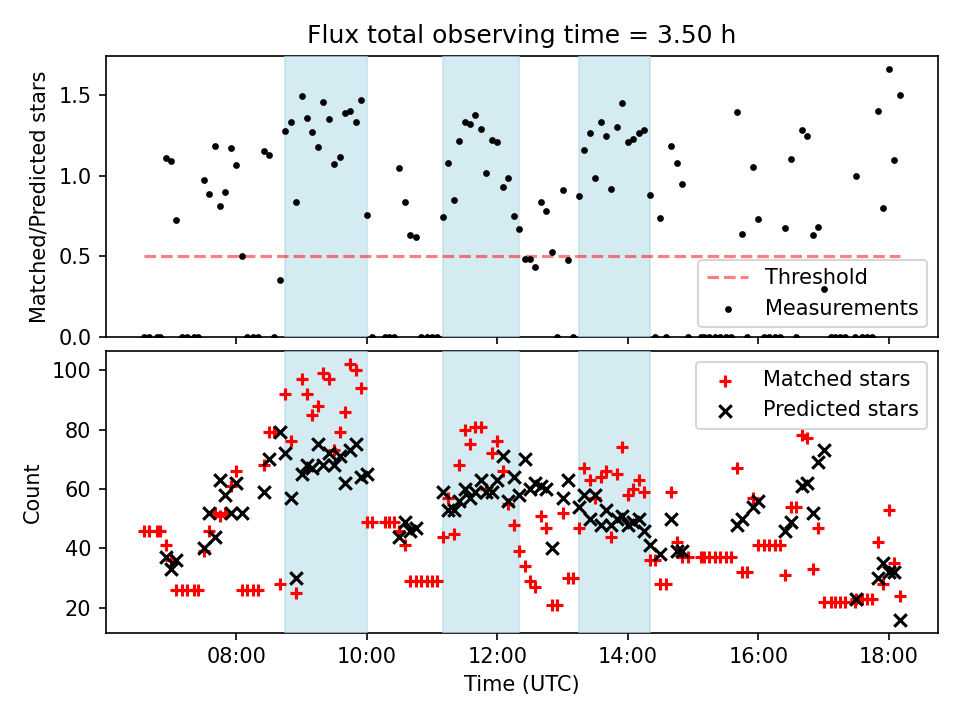 Flux total observing time = 3.50 h

Matched/Predicted stars

1.5
1.0
0.5
0.0

Threshold
Measurements

Count

100
80
60
40
20

Matched stars
Predicted stars

08:00
10:00
12:00
14:00
16:00
18:00

Time (UTC)